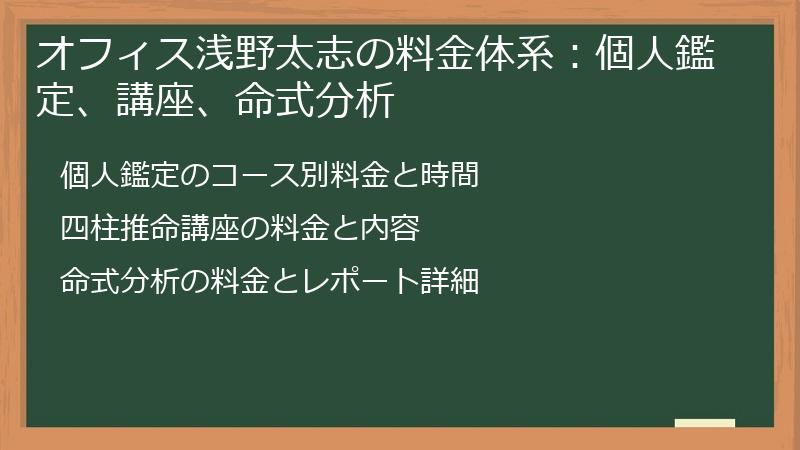 オフィス浅野太志の料金体系：個人鑑定、講座、命式分析

個人鑑定のコース別料金と時間

四柱推命講座の料金と内容

命式分析の料金とレポート詳細